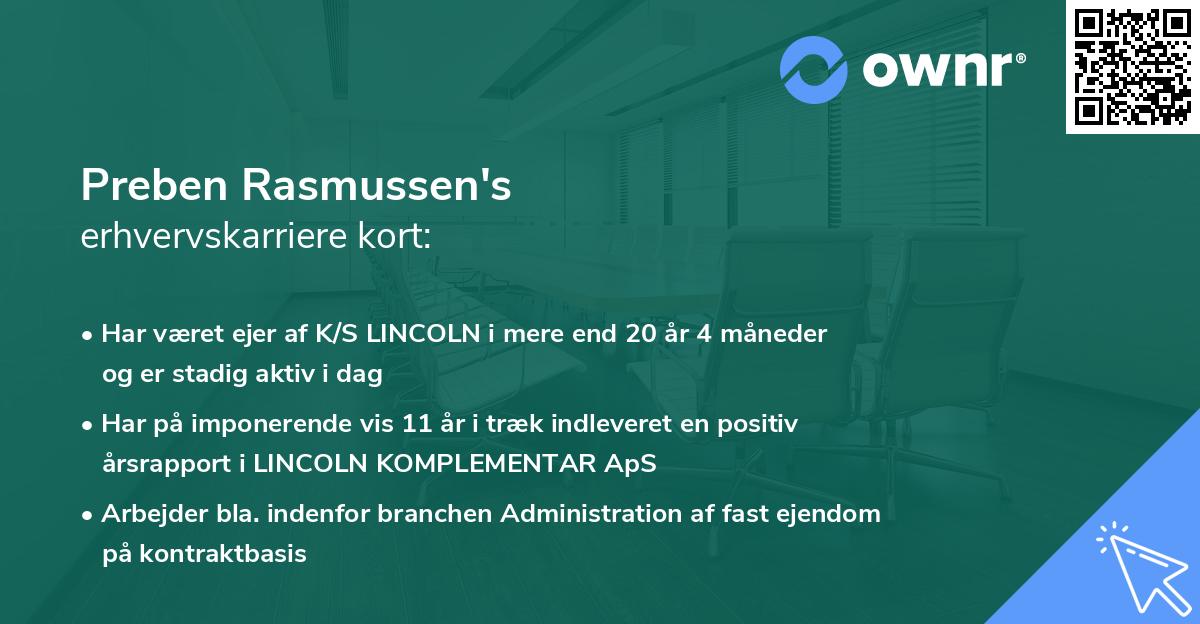 ownr®

Preben Rasmussen's
erhvervskarriere kort:

• Har været ejer af K/S LINCOLN i mere end 20 år 4 måneder og er stadig aktiv i dag

• Har på imponerende vis 11 år i træk indleveret en positiv årsrapport i LINCOLN KOMPLEMENTAR ApS

• Arbejder bla. indenfor branchen Administration af fast ejendom på kontraktbasis